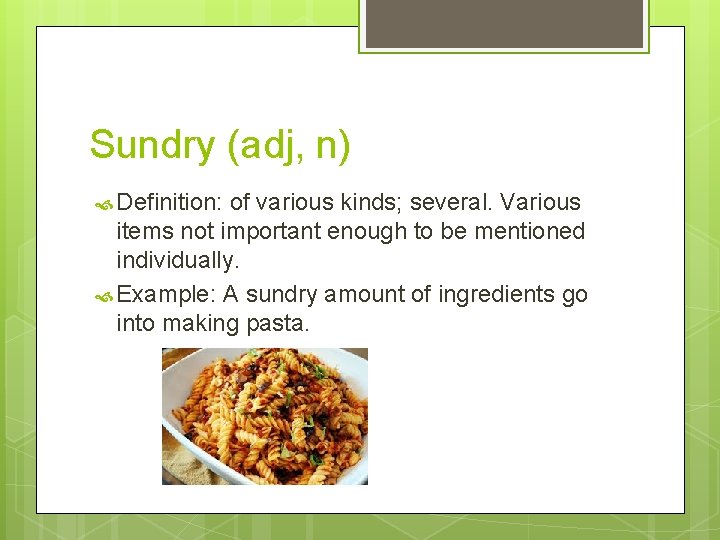 Sundry (adj, n)

Definition: of various kinds; several. Various items not important enough to be mentioned individually.

Example: A sundry amount of ingredients go into making pasta.